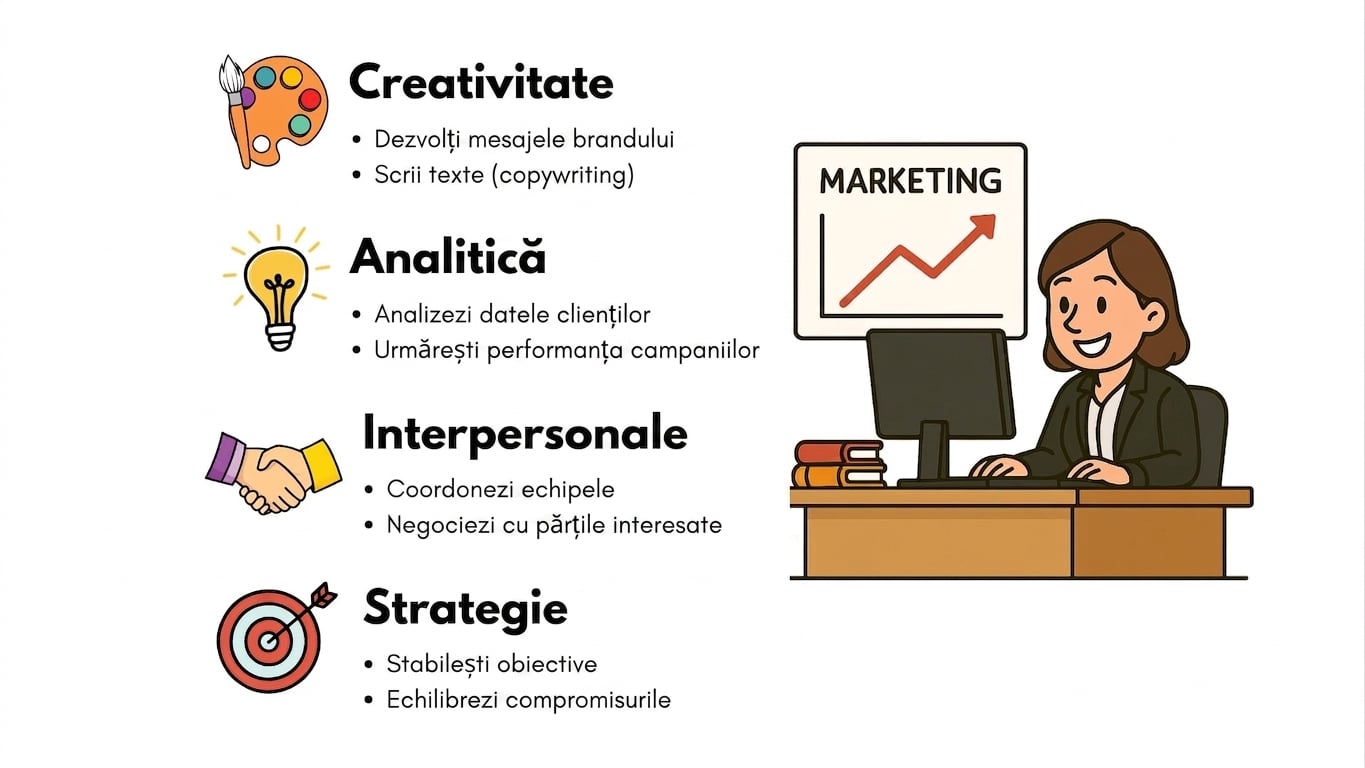 Creativitate

• Dezvolți mesajele brandului
• Scrii texte (copywriting)

Analitică

• Analizezi datele clienților
• Urmărești performanța campaniilor

Interpersonale

• Coordonezi echipele
• Negociezi cu părțile interesate

Strategie

• Stabilești obiective
• Echilibrezi compromisurile

MARKETING